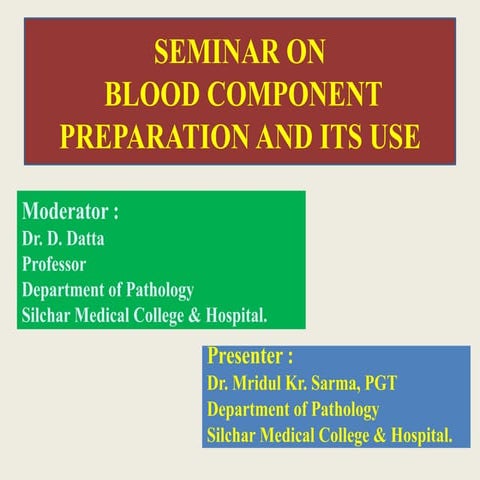 SEMINAR ON
BLOOD COMPONENT
PREPARATION AND ITS USE

Moderator :
Dr. D. Datta
Professor
Department of Pathology
Silchar Medical College & Hospital.

Presenter :
Dr. Mridul Kr. Sarma, PGT
Department of Pathology
Silchar Medical College & Hospital.